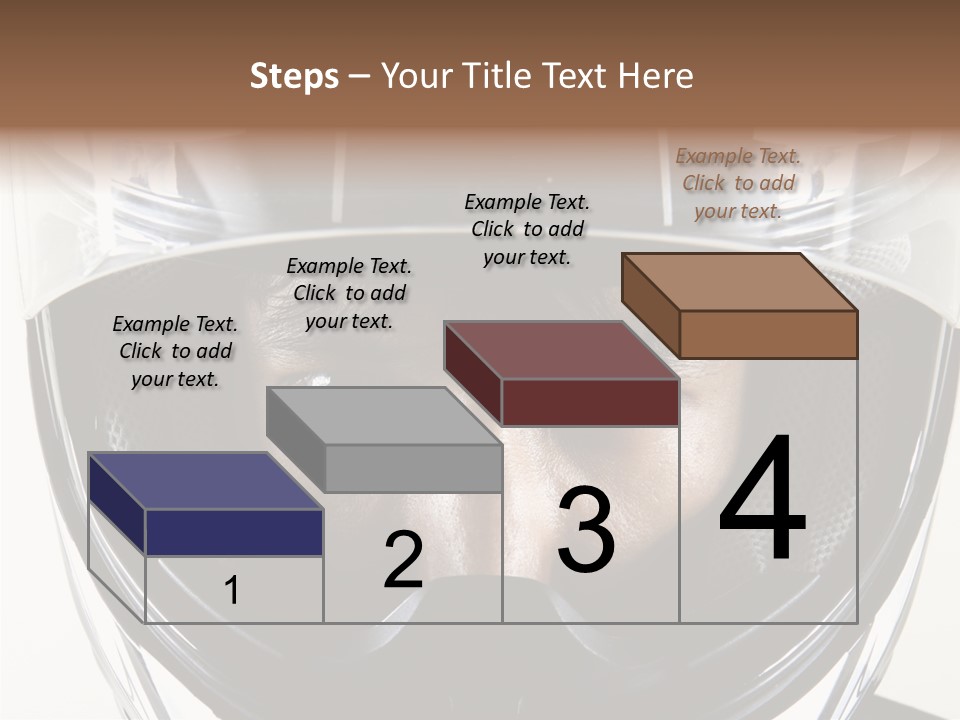 Steps – Your Title Text Here

Example Text. Click to add your text.

Example Text. Click to add your text.

Example Text. Click to add your text.

Example Text. Click to add your text.

1

2

3

4